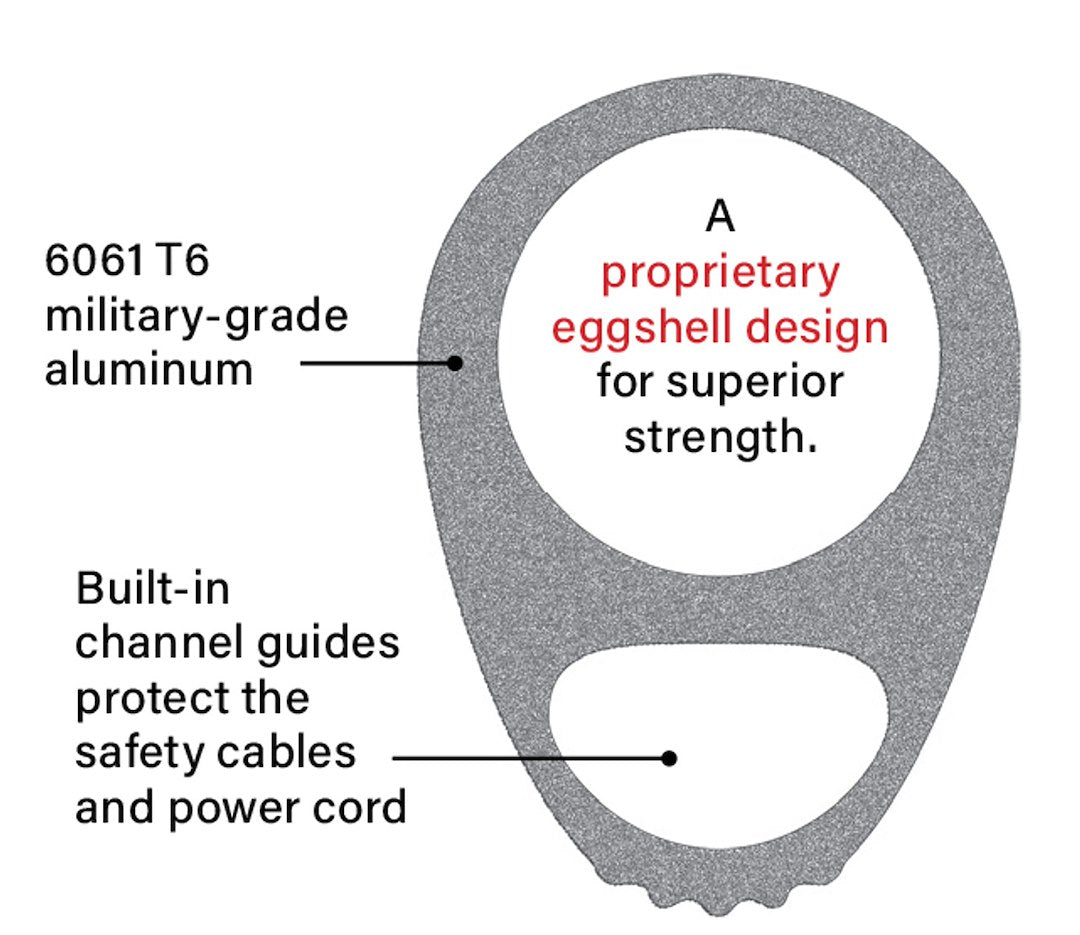 6061 T6 military-grade aluminum

A proprietary eggshell design for superior strength.

Built-in channel guides protect the safety cables and power cord